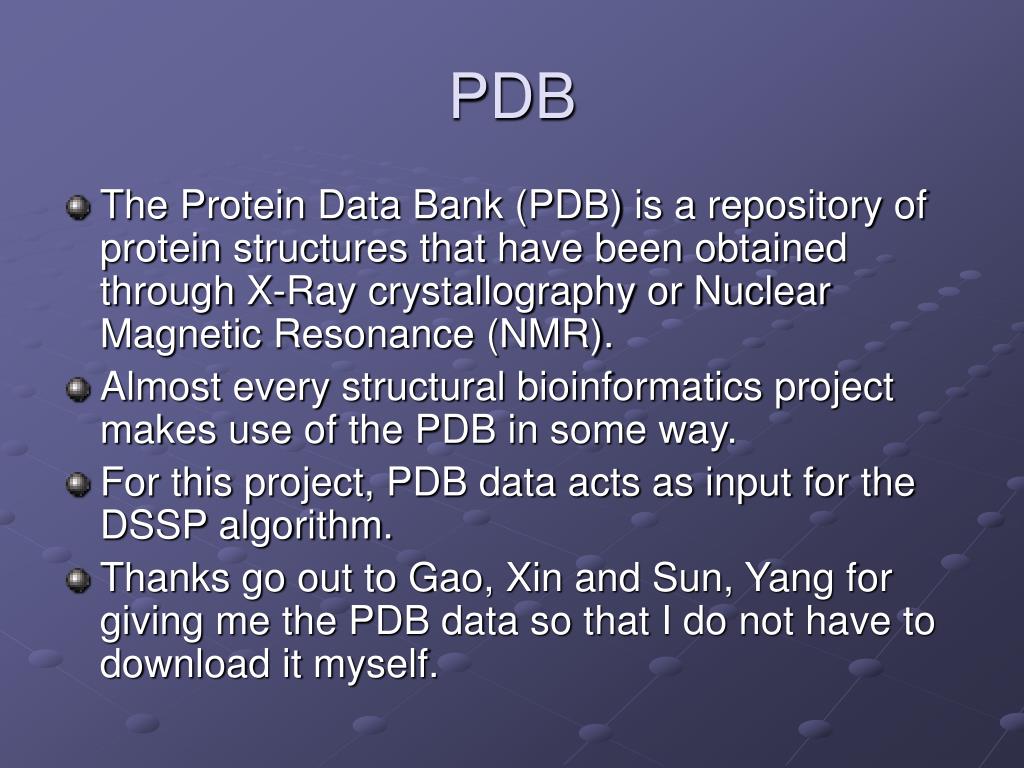 PDB

The Protein Data Bank (PDB) is a repository of protein structures that have been obtained through X-Ray crystallography or Nuclear Magnetic Resonance (NMR).

Almost every structural bioinformatics project makes use of the PDB in some way.

For this project, PDB data acts as input for the DSSP algorithm.

Thanks go out to Gao, Xin and Sun, Yang for giving me the PDB data so that I do not have to download it myself.